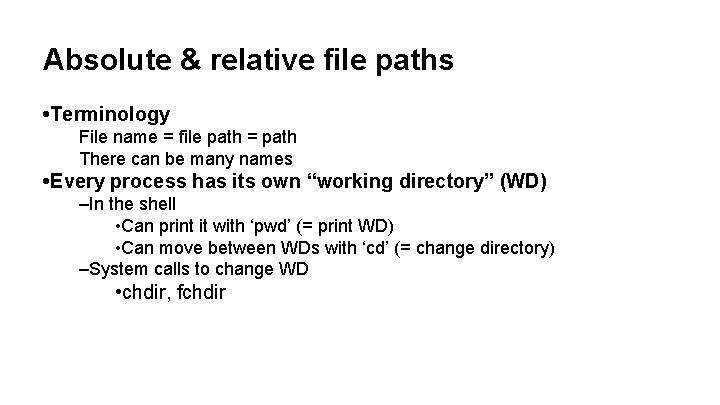 Absolute & relative file paths

•Terminology
File name = file path = path
There can be many names
•Every process has its own “working directory” (WD)
–In the shell
•Can print it with ‘pwd’ (= print WD)
•Can move between WDs with ‘cd’ (= change directory)
–System calls to change WD
•chdir, fchdir